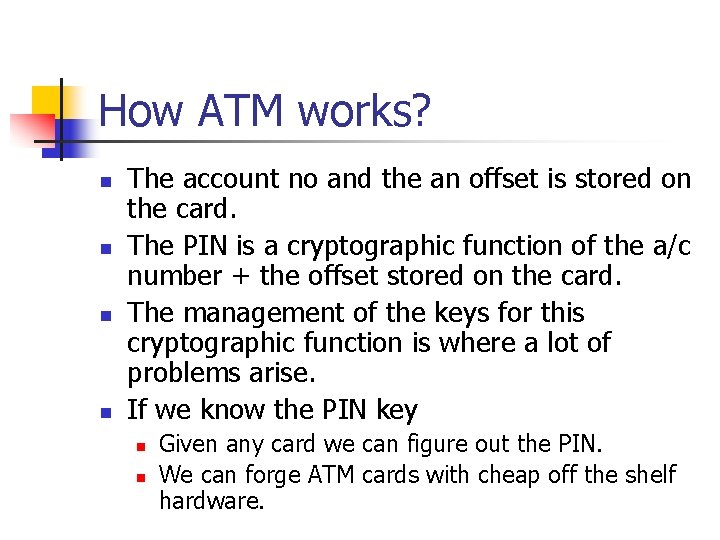 How ATM works?

- The account no and the an offset is stored on the card.
- The PIN is a cryptographic function of the a/c number + the offset stored on the card.
- The management of the keys for this cryptographic function is where a lot of problems arise.
- If we know the PIN key
  - Given any card we can figure out the PIN.
  - We can forge ATM cards with cheap off the shelf hardware.